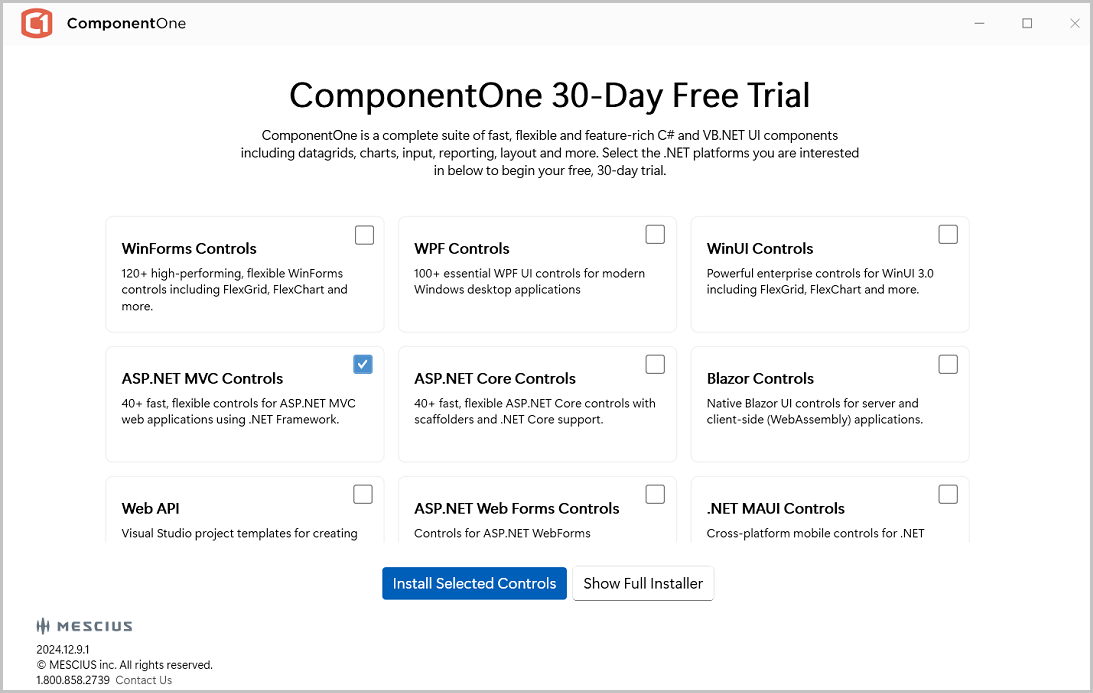 ComponentOne

ComponentOne 30-Day Free Trial

ComponentOne is a complete suite of fast, flexible and feature-rich C# and VB.NET UI components including datagrids, charts, input, reporting, layout and more. Select the .NET platforms you are interested in below to begin your free, 30-day trial.

WinForms Controls
120+ high-performing, flexible WinForms controls including FlexGrid, FlexChart and more.

WPF Controls
100+ essential WPF UI controls for modern Windows desktop applications

WinUI Controls
Powerful enterprise controls for WinUI 3.0 including FlexGrid, FlexChart and more.

ASP.NET MVC Controls
40+ fast, flexible controls for ASP.NET MVC web applications using .NET Framework.

ASP.NET Core Controls
40+ fast, flexible ASP.NET Core controls with scaffolders and .NET Core support.

Blazor Controls
Native Blazor UI controls for server and client-side (WebAssembly) applications.

Web API
Visual Studio project templates for creating

ASP.NET Web Forms Controls
Controls for ASP.NET WebForms

.NET MAUI Controls
Cross-platform mobile controls for .NET

Install Selected Controls
Show Full Installer

MESCIUS
2024.12.9.1
© MESCIUS inc. All rights reserved.
1.800.858.2739 Contact Us